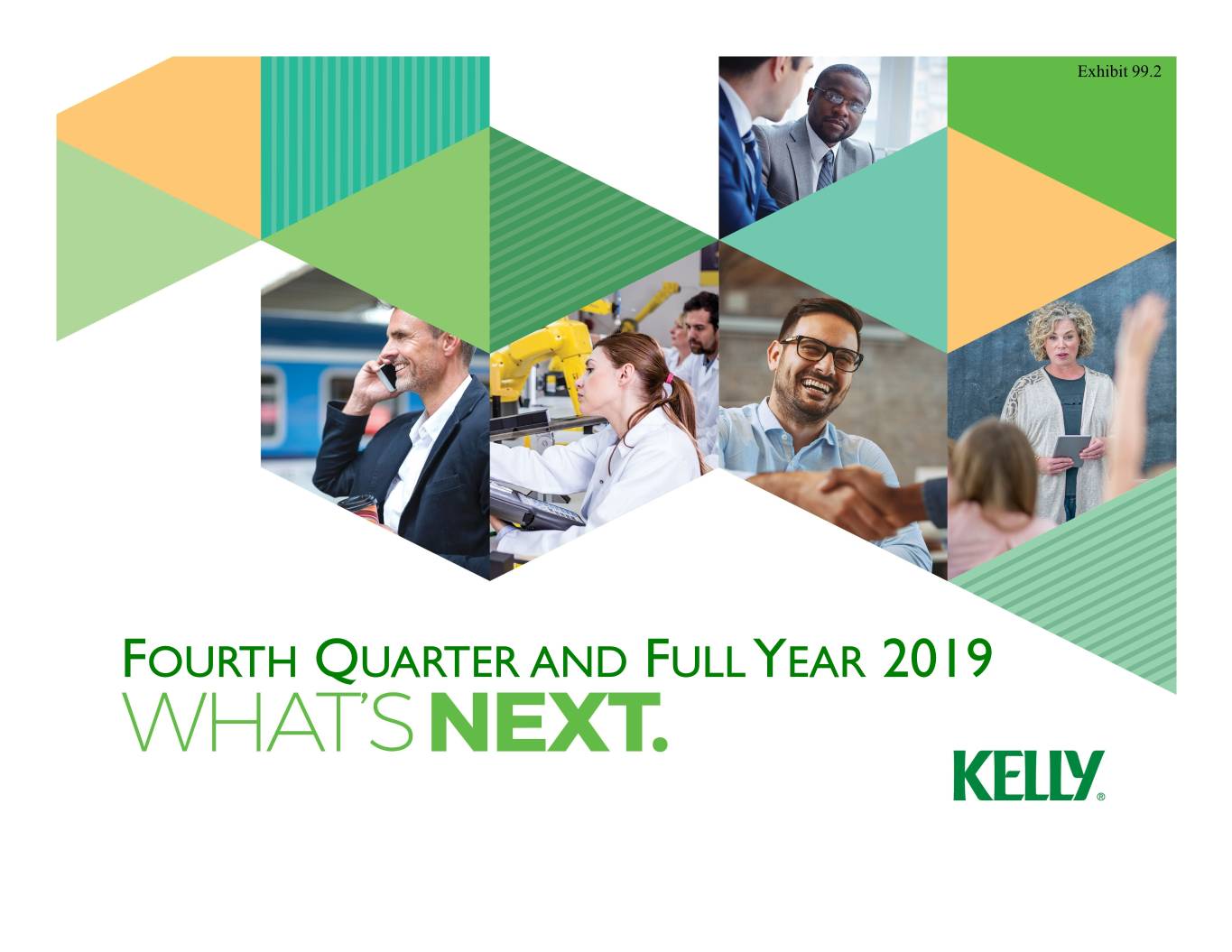 Exhibit 99.2

FOURTH QUARTER AND FULL YEAR 2019
WHAT'S NEXT.

KELLY®